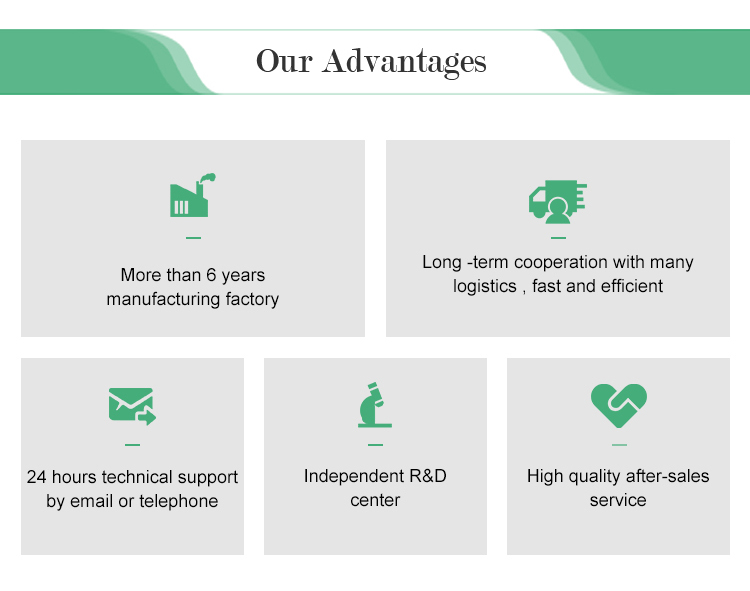 Our Advantages

More than 6 years manufacturing factory

Long -term cooperation with many logistics , fast and efficient

24 hours technical support by email or telephone

Independent R&D center

High quality after-sales service